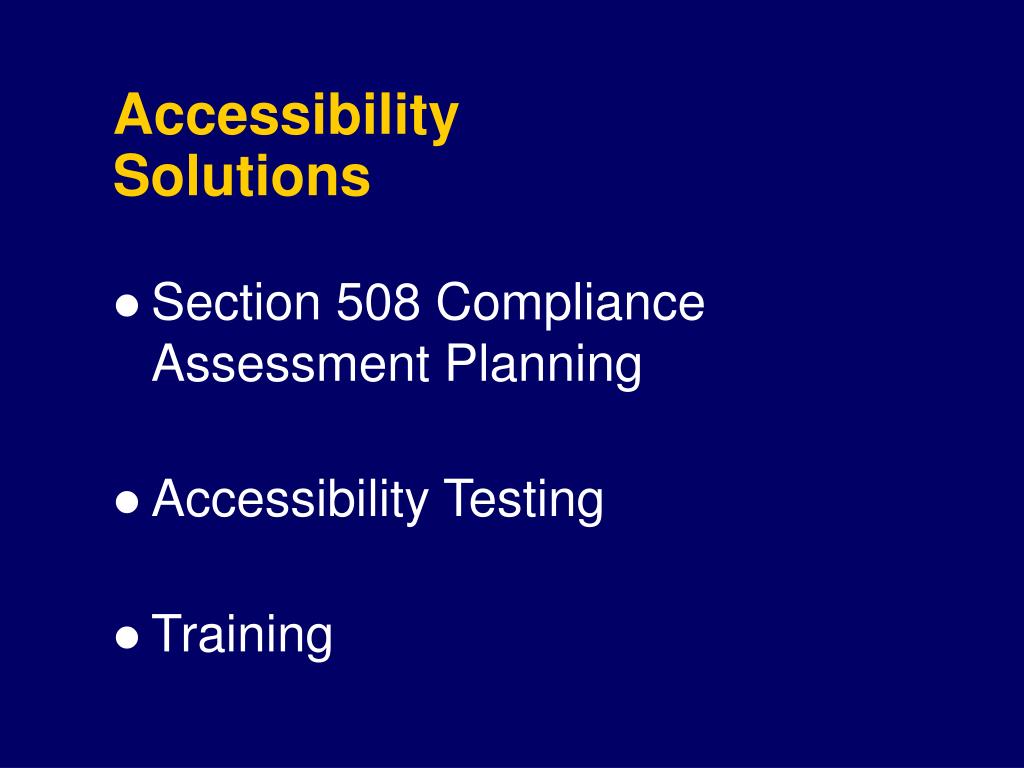 Accessibility Solutions

● Section 508 Compliance Assessment Planning

● Accessibility Testing

● Training